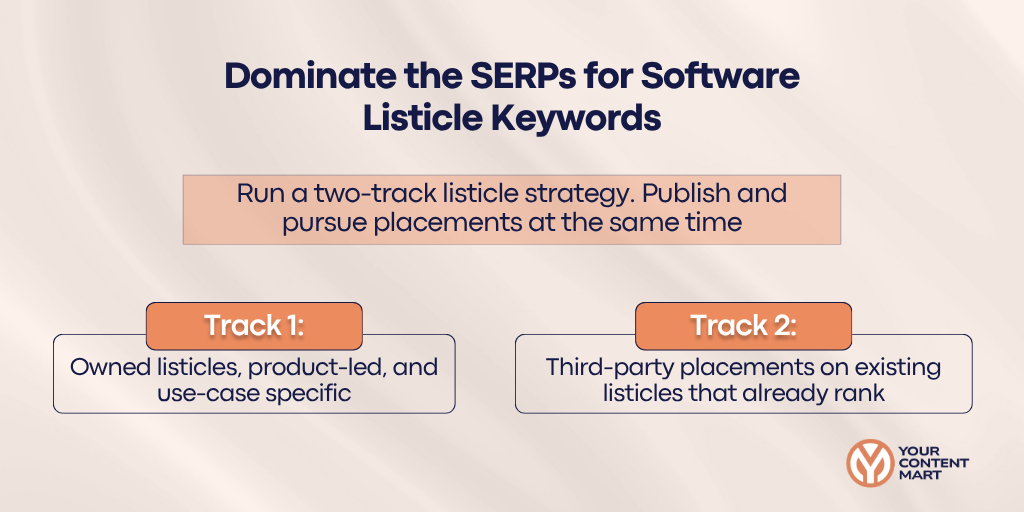 Dominate the SERPs for Software Listicle Keywords

Run a two-track listicle strategy. Publish and pursue placements at the same time

Track 1:

Owned listicles, product-led, and use-case specific

Track 2:

Third-party placements on existing listicles that already rank

YOUR CONTENT MART